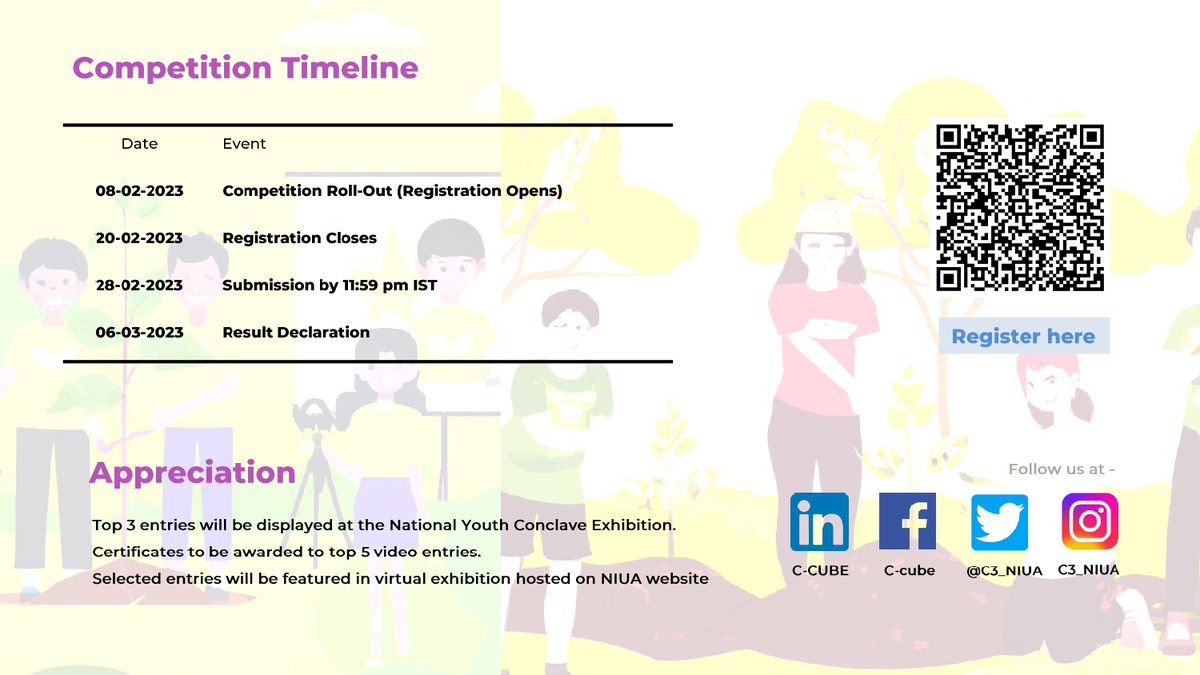 Competition Timeline

| Date | Event |
|---|---|
| 08-02-2023 | Competition Roll-Out (Registration Opens) |
| 20-02-2023 | Registration Closes |
| 28-02-2023 | Submission by 11:59 pm IST |
| 06-03-2023 | Result Declaration |

Register here

Appreciation

Top 3 entries will be displayed at the National Youth Conclave Exhibition.
Certificates to be awarded to top 5 video entries.
Selected entries will be featured in virtual exhibition hosted on NIUA website

Follow us at -

C-CUBE
C-cube
@C3_NIUA
C3_NIUA